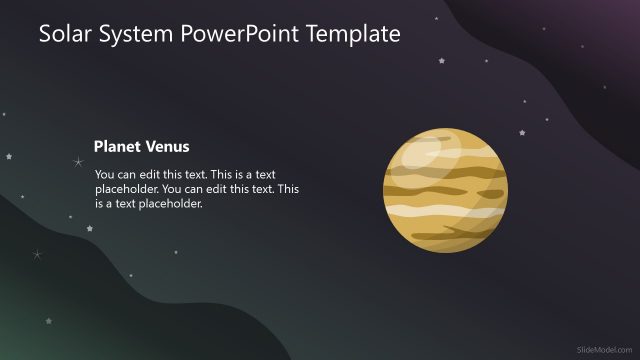 Solar System PowerPoint Template

Planet Venus

You can edit this text. This is a text placeholder. You can edit this text. This is a text placeholder.

SlideModel.com